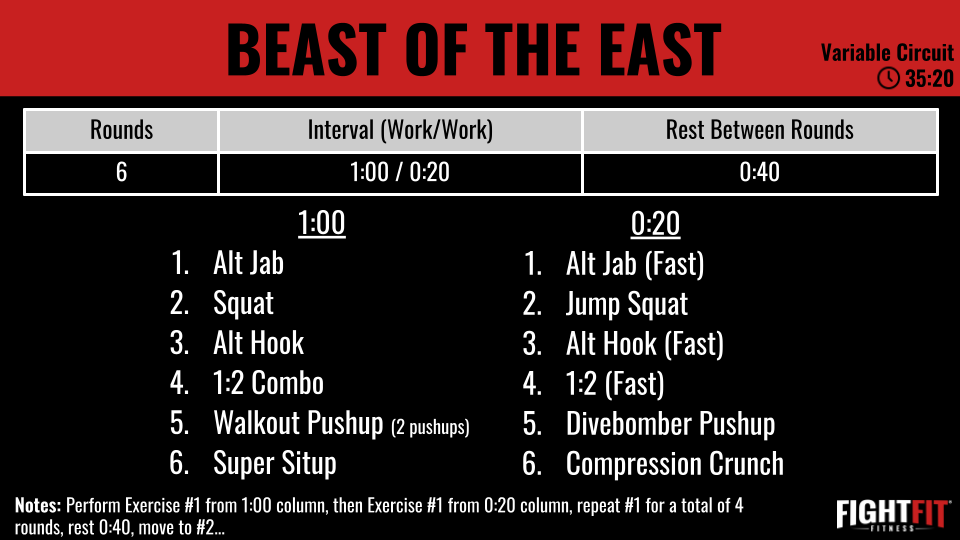 BEAST OF THE EAST

Variable Circuit
35:20

| Rounds | Interval (Work/Work) | Rest Between Rounds |
|---|---|---|
| 6 | 1:00 / 0:20 | 0:40 |

1:00
1. Alt Jab
2. Squat
3. Alt Hook
4. 1:2 Combo
5. Walkout Pushup (2 pushups)
6. Super Situp

0:20
1. Alt Jab (Fast)
2. Jump Squat
3. Alt Hook (Fast)
4. 1:2 (Fast)
5. Divebomber Pushup
6. Compression Crunch

Notes: Perform Exercise #1 from 1:00 column, then Exercise #1 from 0:20 column, repeat #1 for a total of 4 rounds, rest 0:40, move to #2...

FIGHTFIT
FITNESS